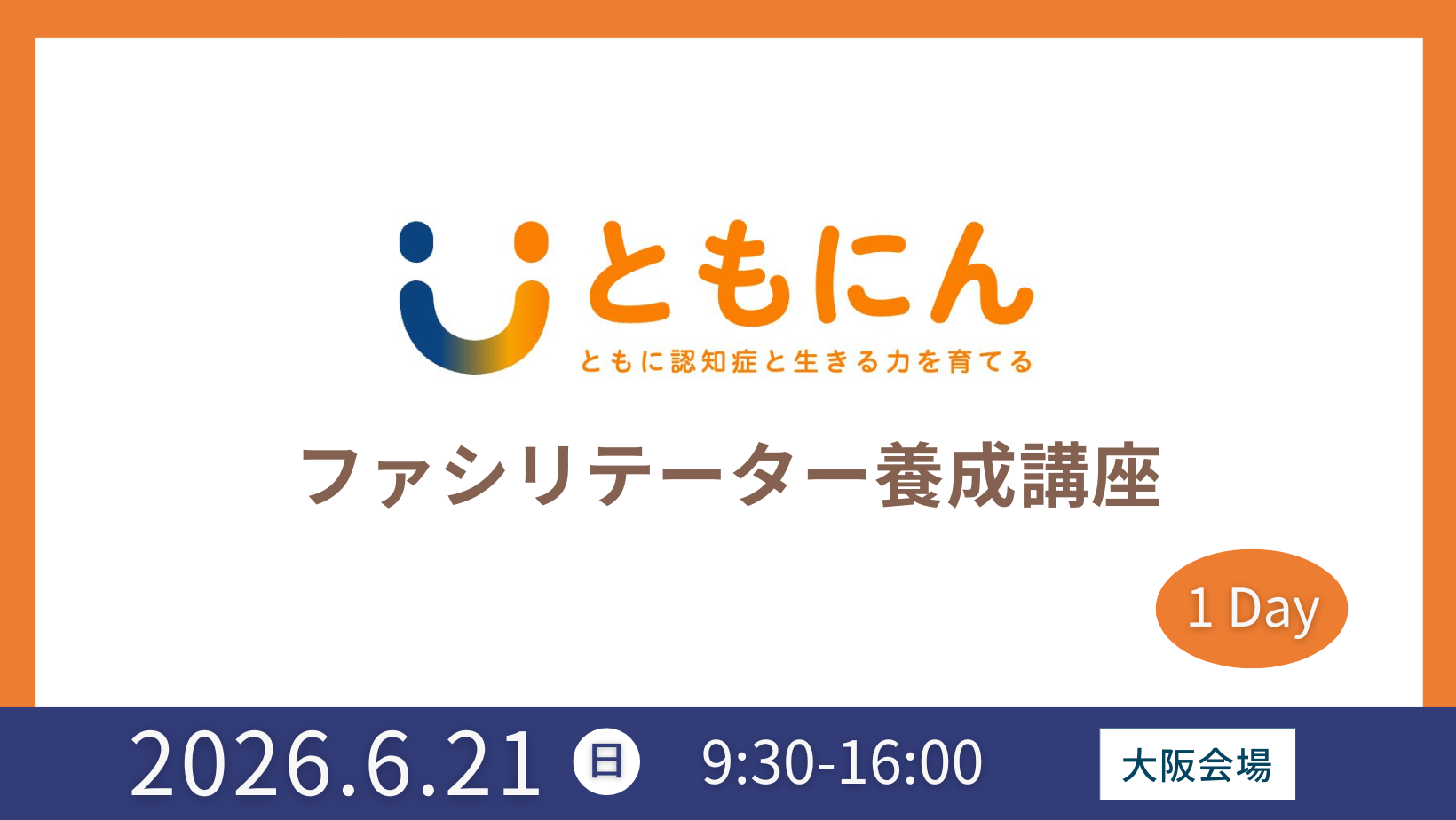 ともにん
ともに認知症と生きる力を育てる

ファシリテーター養成講座

1 Day

2026.6.21 日 9:30-16:00 大阪会場